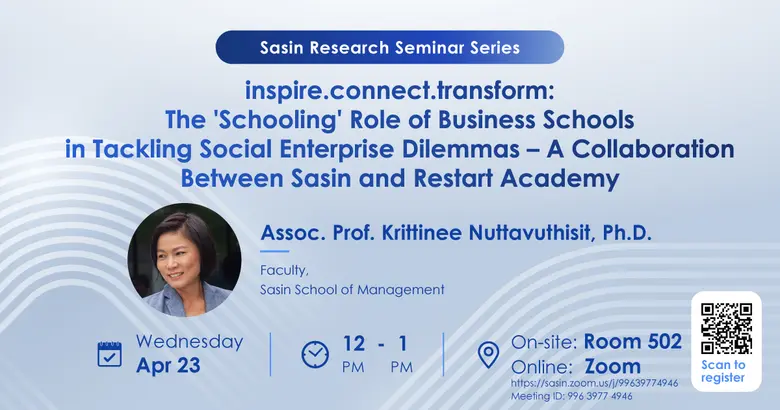 Sasin Research Seminar Series

inspire.connect.transform: The 'Schooling' Role of Business Schools in Tackling Social Enterprise Dilemmas – A Collaboration Between Sasin and Restart Academy

Assoc. Prof. Krittinee Nuttavuthisit, Ph.D.

Faculty,
Sasin School of Management

Wednesday
Apr 23

12 - 1
PM PM

On-site: Room 502
Online: Zoom
https://sasin.zoom.us/j/99639774946
Meeting ID: 996 3977 4946

Scan to register